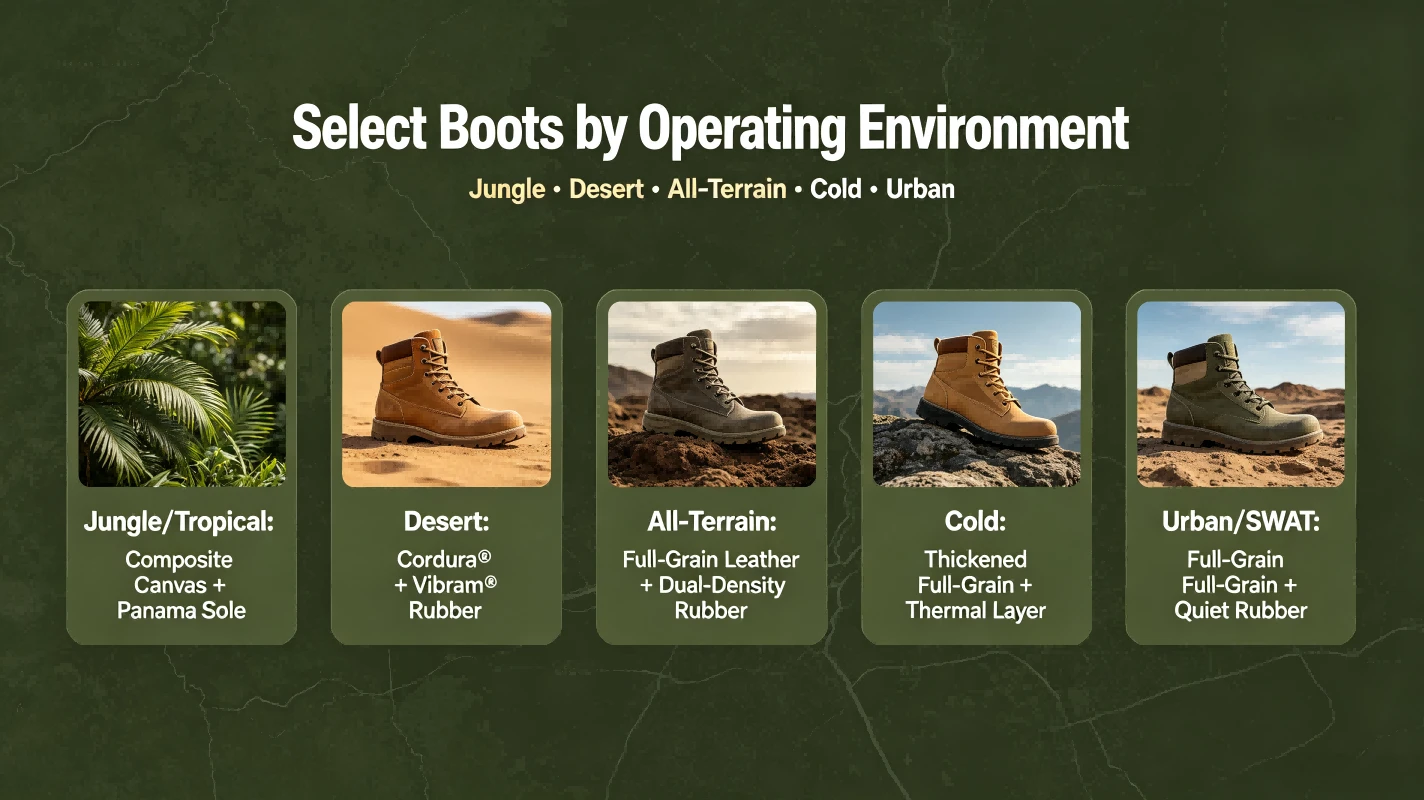 Select Boots by Operating Environment

Jungle • Desert • All-Terrain • Cold • Urban

Jungle/Tropical:
Composite Canvas + Panama Sole

Desert:
Cordura® + Vibram® Rubber

All-Terrain:
Full-Grain Leather + Dual-Density Rubber

Cold:
Thickened Full-Grain + Thermal Layer

Urban/SWAT:
Full-Grain Full-Grain + Quiet Rubber